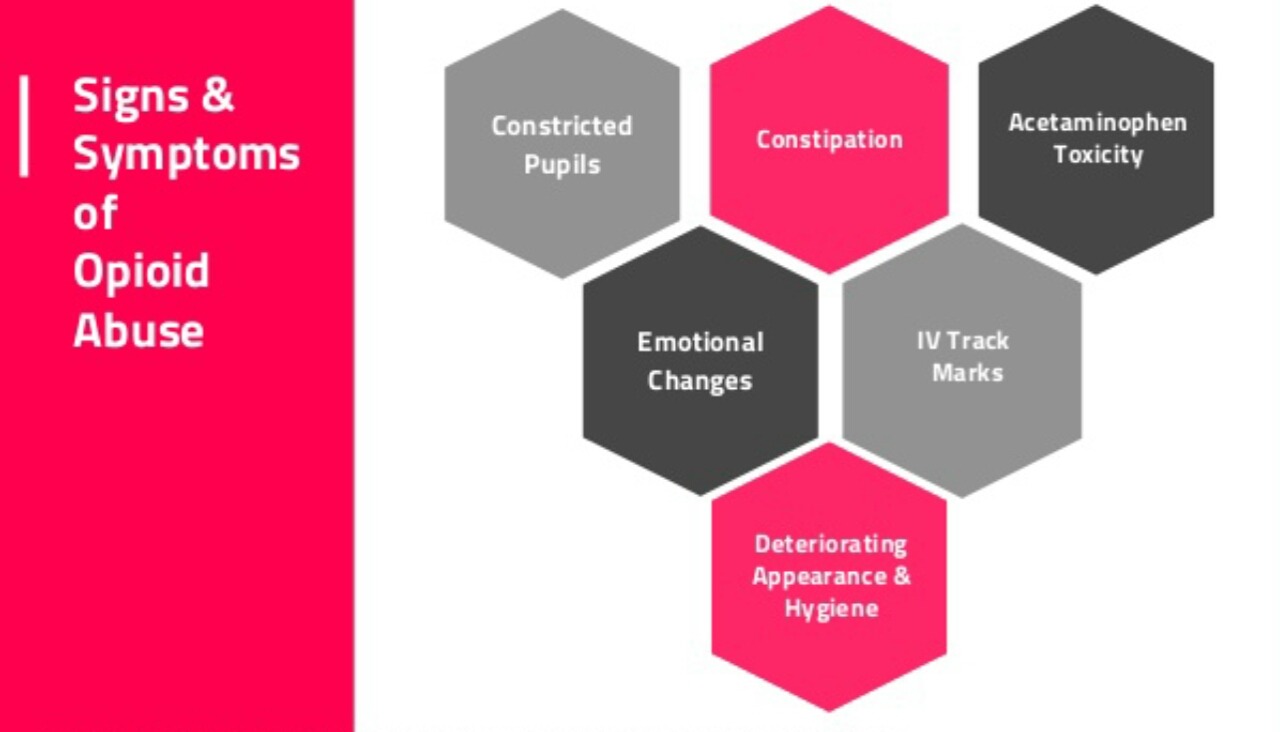 Signs & Symptoms of Opioid Abuse

Constricted Pupils

Constipation

Acetaminophen Toxicity

Emotional Changes

IV Track Marks

Deteriorating Appearance & Hygiene